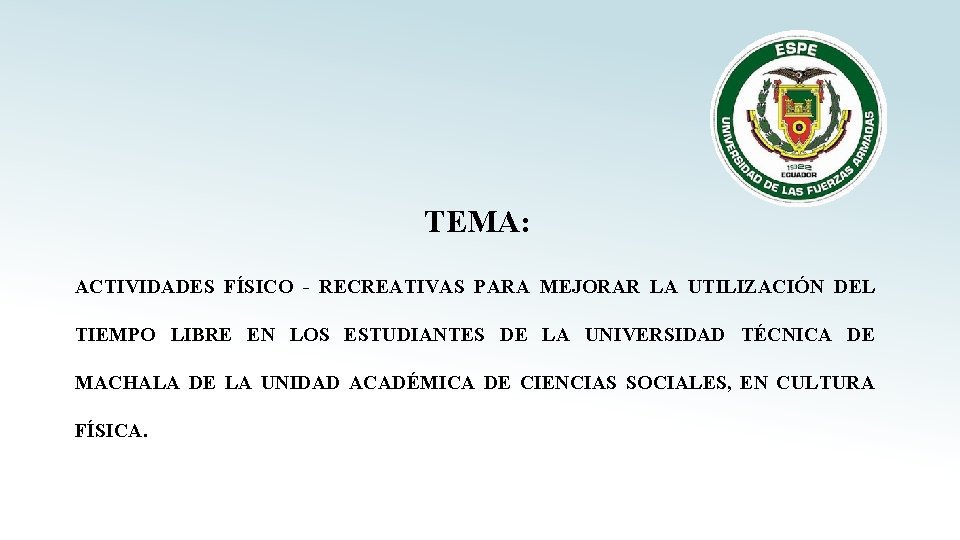 ESPE
UNIVERSIDAD DE LAS FUERZAS ARMADAS
1922
ECUADOR

TEMA:

ACTIVIDADES FÍSICO - RECREATIVAS PARA MEJORAR LA UTILIZACIÓN DEL TIEMPO LIBRE EN LOS ESTUDIANTES DE LA UNIVERSIDAD TÉCNICA DE MACHALA DE LA UNIDAD ACADÉMICA DE CIENCIAS SOCIALES, EN CULTURA FÍSICA.